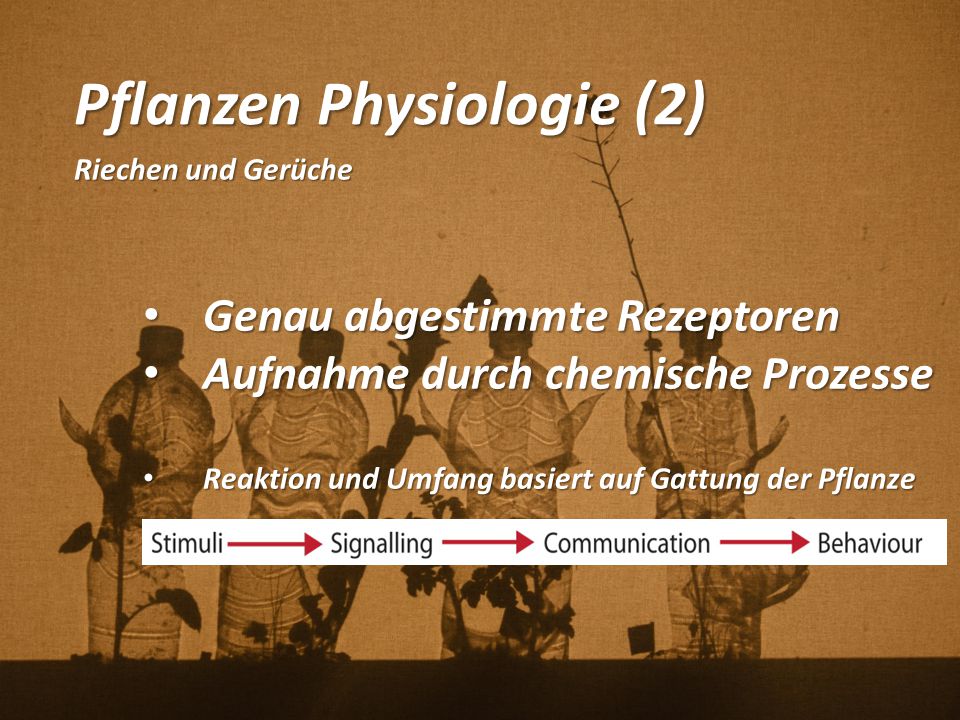 Pflanzen Physiologie (2)

Riechen und Gerüche

• Genau abgestimmte Rezeptoren
• Aufnahme durch chemische Prozesse

• Reaktion und Umfang basiert auf Gattung der Pflanze

Stimuli → Signalling → Communication → Behaviour